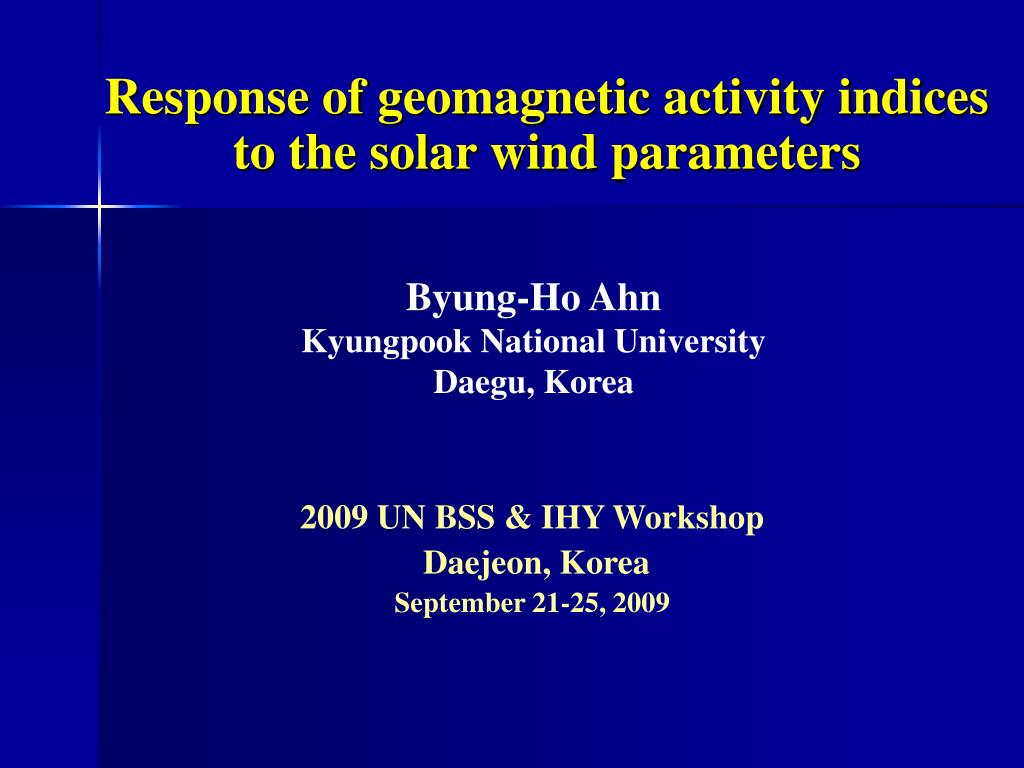 Response of geomagnetic activity indices to the solar wind parameters

Byung-Ho Ahn
Kyungpook National University
Daegu, Korea

2009 UN BSS & IHY Workshop
Daejeon, Korea
September 21-25, 2009